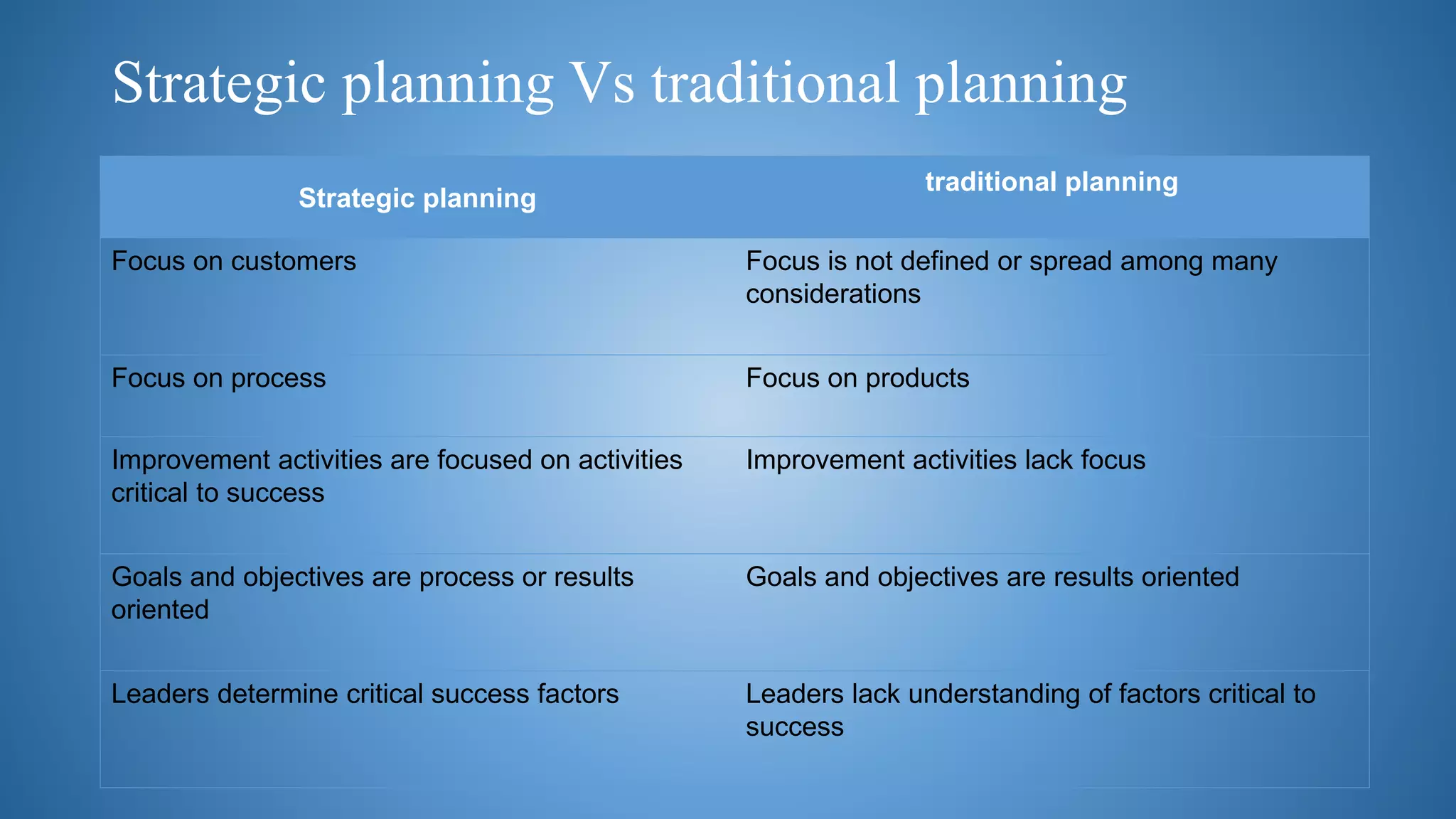 Strategic planning Vs traditional planning

| Strategic planning | traditional planning |
|---|---|
| Focus on customers | Focus is not defined or spread among many considerations |
| Focus on process | Focus on products |
| Improvement activities are focused on activities critical to success | Improvement activities lack focus |
| Goals and objectives are process or results oriented | Goals and objectives are results oriented |
| Leaders determine critical success factors | Leaders lack understanding of factors critical to success |